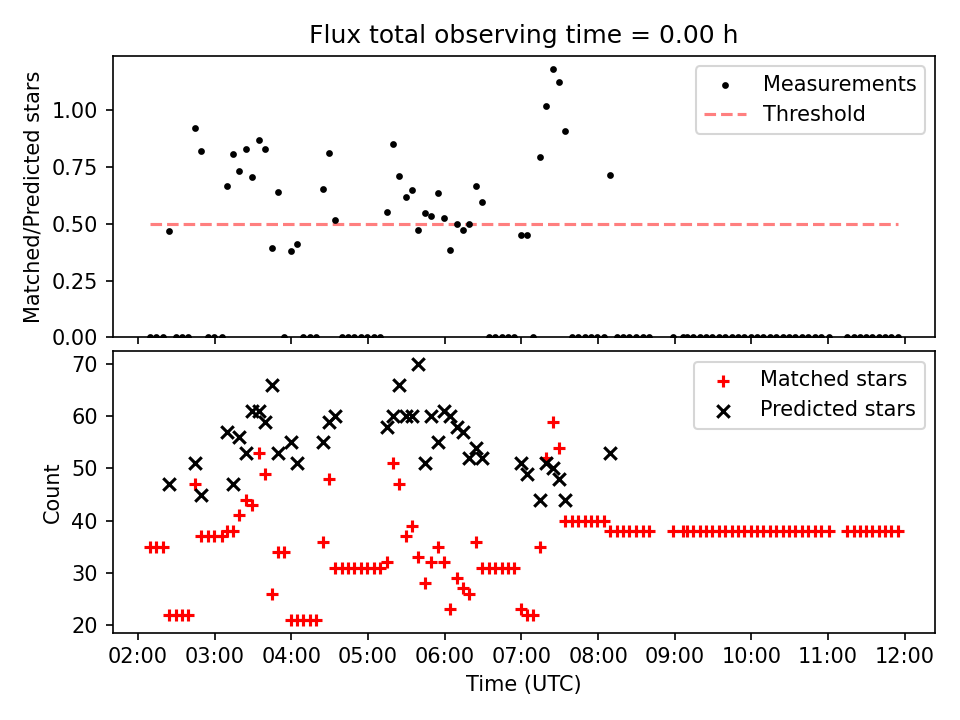 Flux total observing time = 0.00 h

Matched/Predicted stars

1.00
0.75
0.50
0.25
0.00

Measurements
Threshold

Count

70
60
50
40
30
20

Matched stars
Predicted stars

02:00 03:00 04:00 05:00 06:00 07:00 08:00 09:00 10:00 11:00 12:00

Time (UTC)